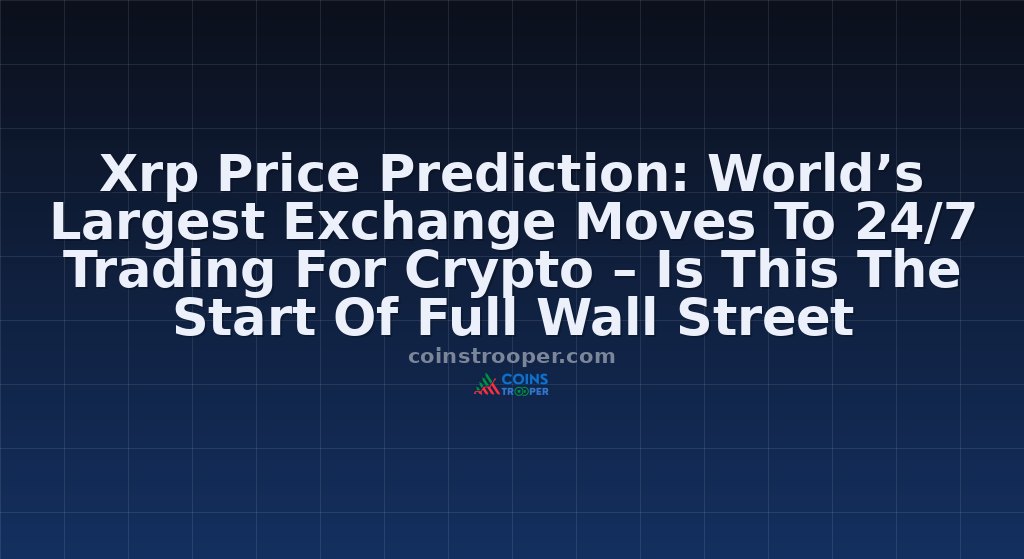 Xrp Price Prediction: World’s Largest Exchange Moves To 24/7 Trading For Crypto – Is This The Start Of Full Wall Street

coinstrooper.com

COINS TROOPER